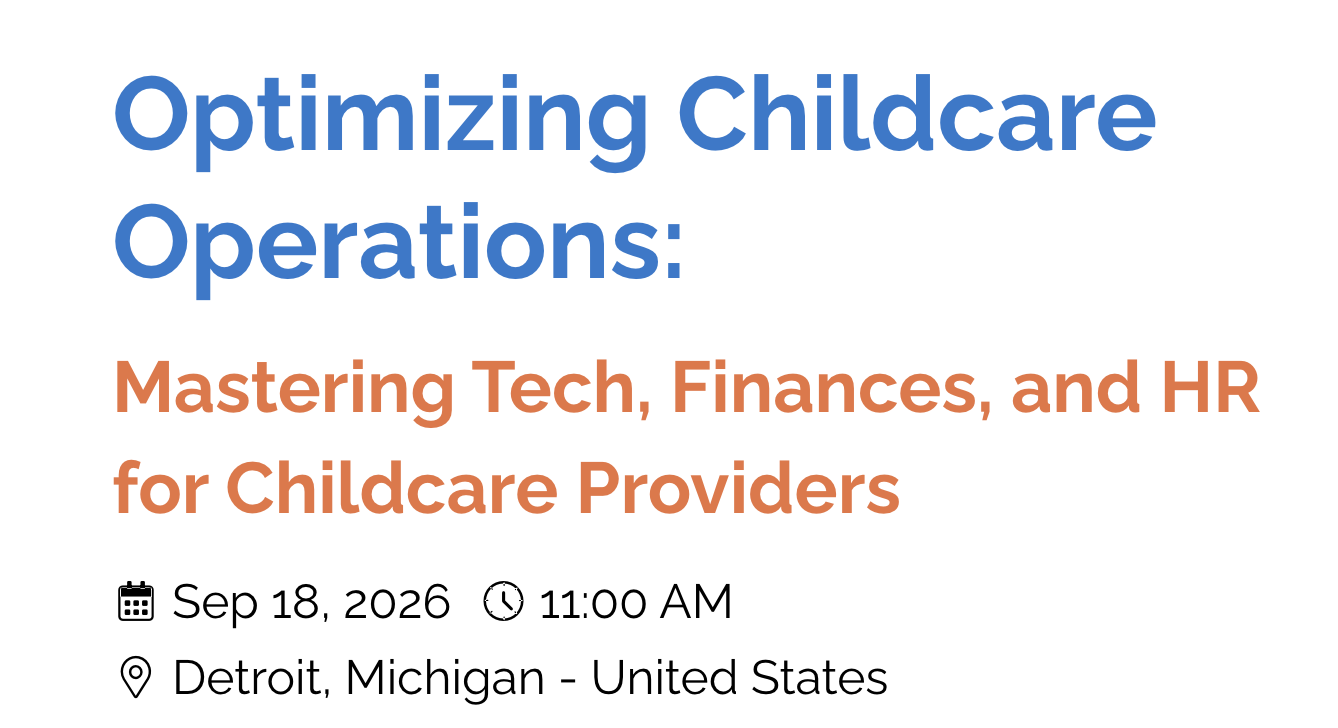 Optimizing Childcare Operations:

Mastering Tech, Finances, and HR for Childcare Providers

Sep 18, 2026 11:00 AM

Detroit, Michigan - United States